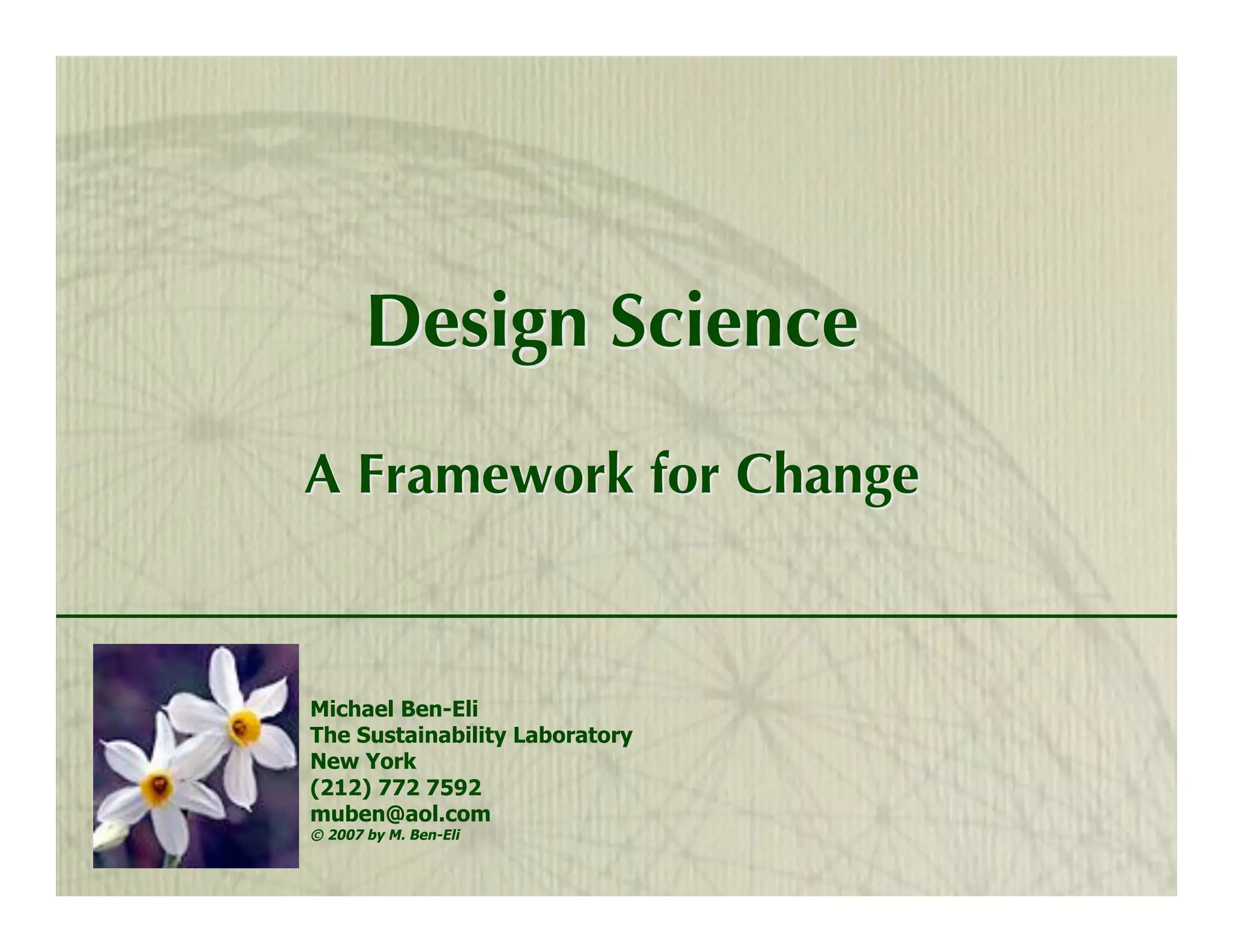 Design Science

A Framework for Change

Michael Ben-Eli
The Sustainability Laboratory
New York
(212) 772 7592
muben@aol.com
© 2007 by M. Ben-Eli